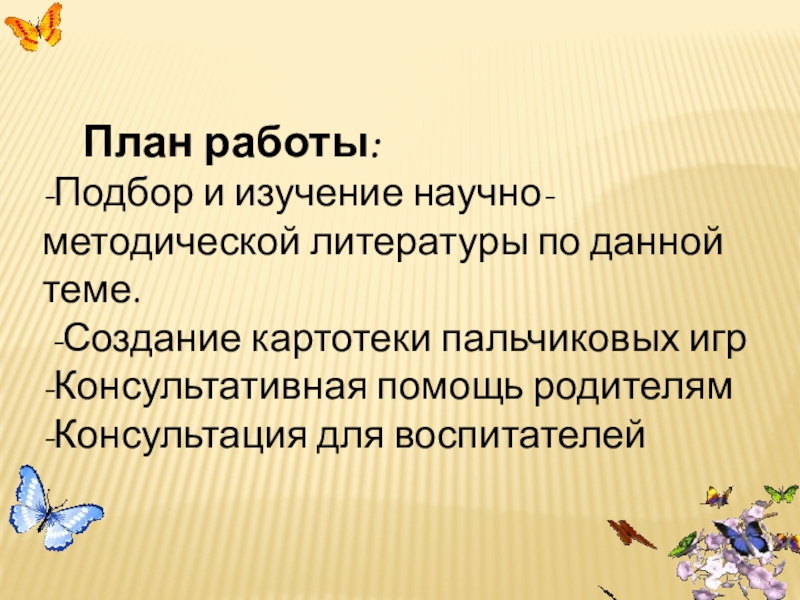 План работы:
-Подбор и изучение научно-методической литературы по данной теме.
-Создание картотеки пальчиковых игр
-Консультативная помощь родителям
-Консультация для воспитателей